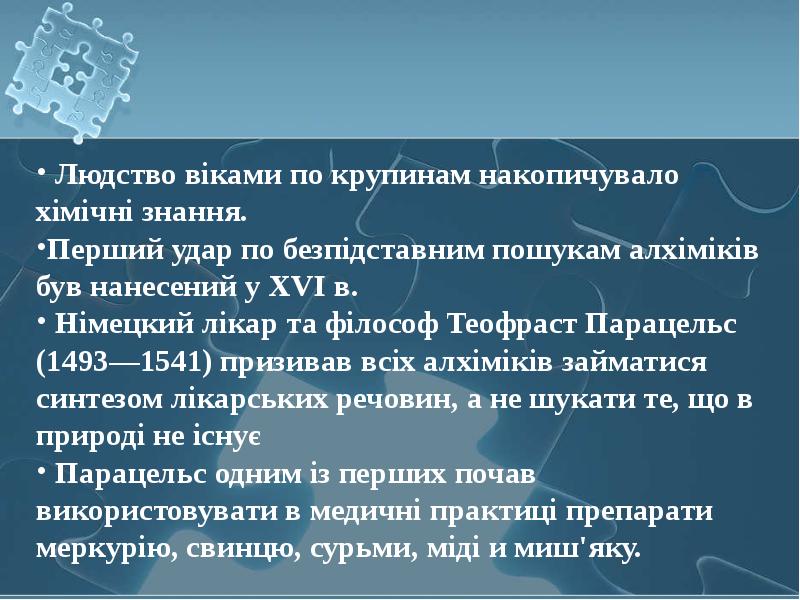 • Людство віками по крупинам накопичувало хімічні знання.

•Перший удар по безпідставним пошукам алхіміків був нанесений у XVI в.

• Німецкий лікар та філософ Теофраст Парацельс (1493—1541) призивав всіх алхіміків займатися синтезом лікарських речовин, а не шукати те, що в природі не існує

• Парацельс одним із перших почав використовувати в медичні практиці препарати меркурію, свинцю, сурьми, міді и миш'яку.